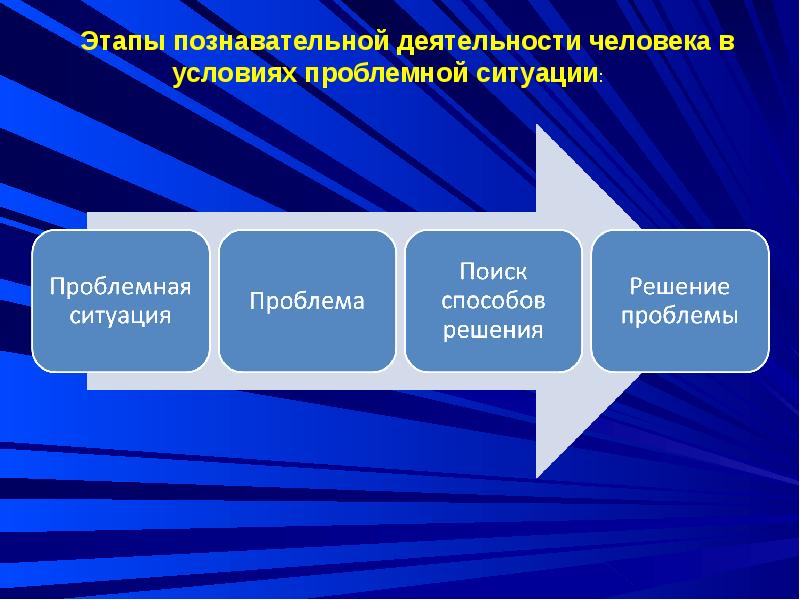 Этапы познавательной деятельности человека в условиях проблемной ситуации:

Проблемная ситуация

Проблема

Поиск способов решения

Решение проблемы